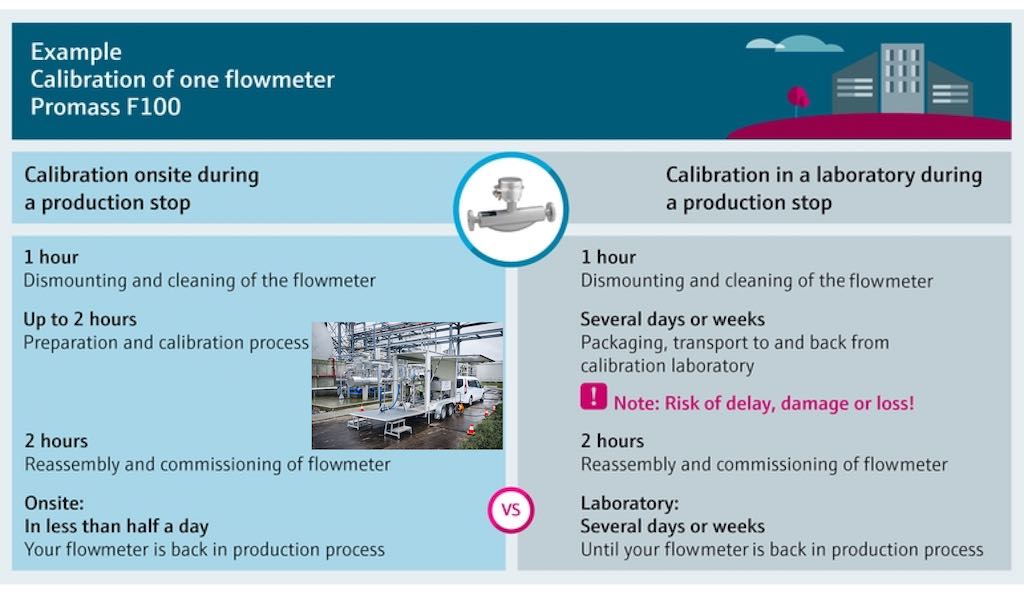 Example
Calibration of one flowmeter
Promass F100

Calibration onsite during a production stop

1 hour
Dismounting and cleaning of the flowmeter

Up to 2 hours
Preparation and calibration process

2 hours
Reassembly and commissioning of flowmeter

Onsite:
In less than half a day
Your flowmeter is back in production process

VS

Calibration in a laboratory during a production stop

1 hour
Dismounting and cleaning of the flowmeter

Several days or weeks
Packaging, transport to and back from calibration laboratory

! Note: Risk of delay, damage or loss!

2 hours
Reassembly and commissioning of flowmeter

Laboratory:
Several days or weeks
Until your flowmeter is back in production process